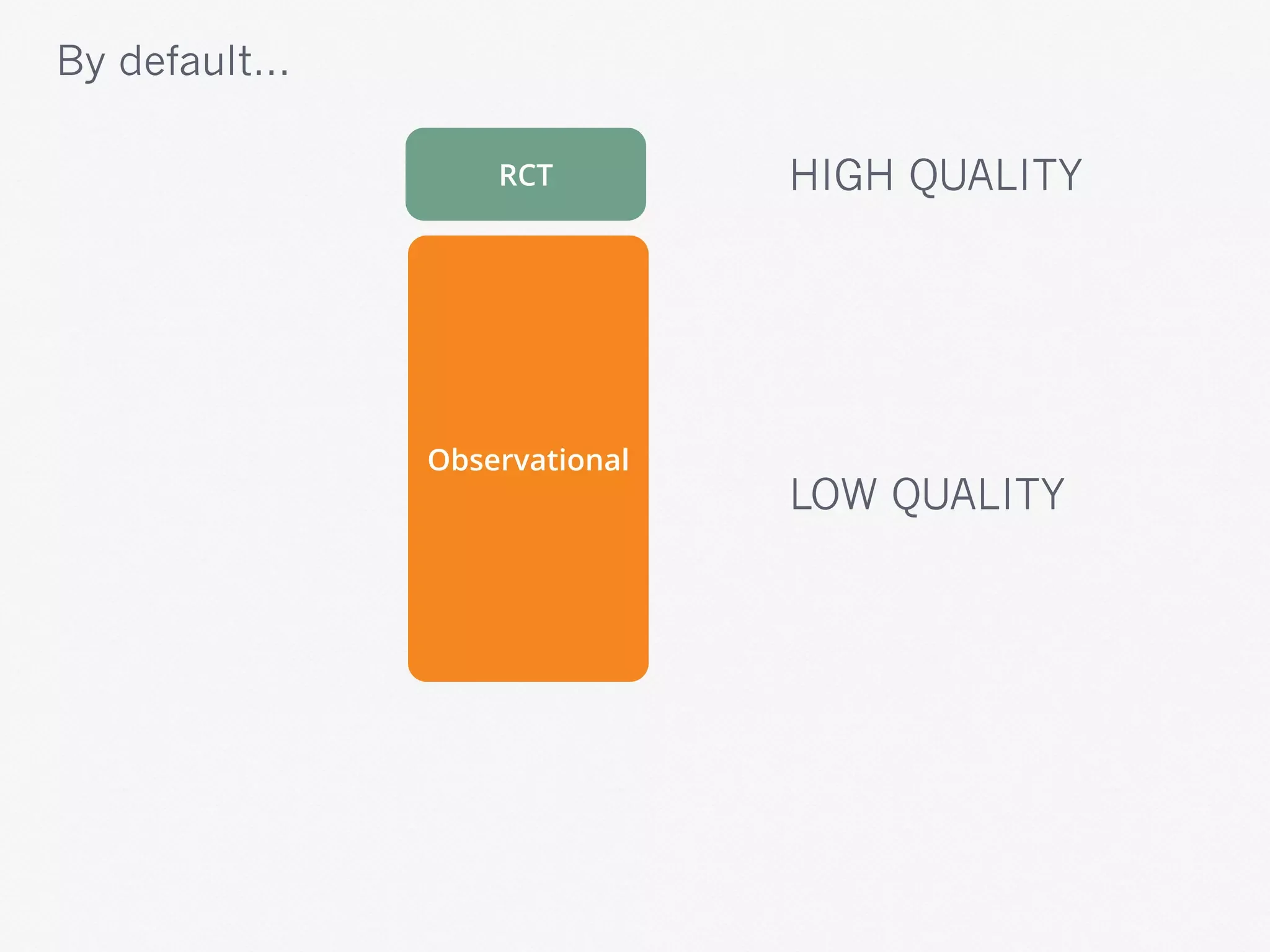 By default...

RCT

HIGH QUALITY

Observational

LOW QUALITY